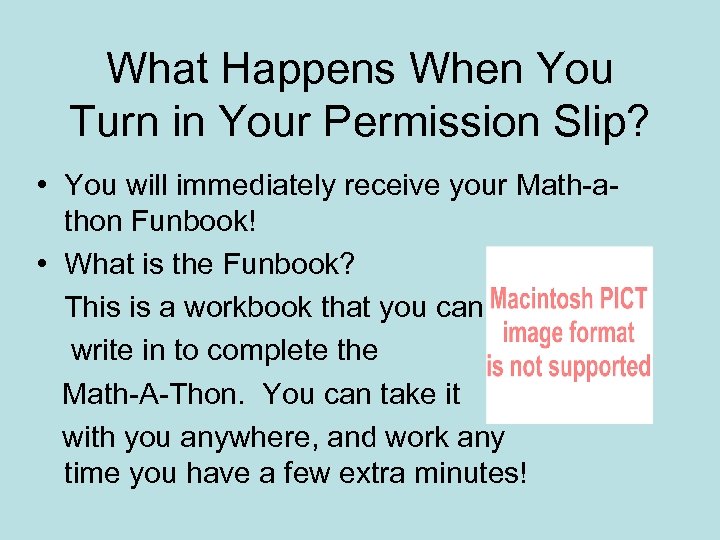 What Happens When You Turn in Your Permission Slip?

• You will immediately receive your Math-a-thon Funbook!

• What is the Funbook?

This is a workbook that you can write in to complete the Math-A-Thon. You can take it with you anywhere, and work any time you have a few extra minutes!

Macintosh PICT image format is not supported